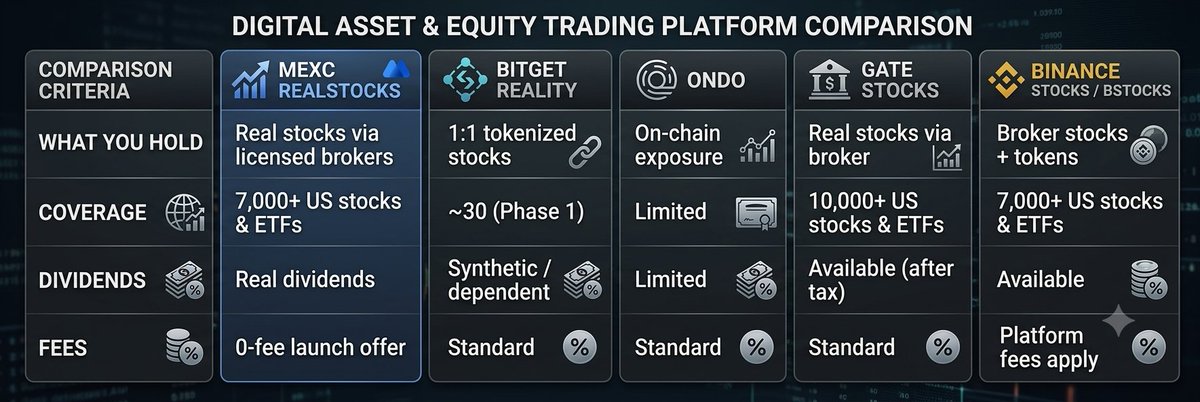 DIGITAL ASSET & EQUITY TRADING PLATFORM COMPARISON

| COMPARISON CRITERIA | MEXC REALSTOCKS | BITGET REALITY | ONDO | GATE STOCKS | BINANCE STOCKS / BSTOCKS |
|---|---|---|---|---|---|
| WHAT YOU HOLD | Real stocks via licensed brokers | 1:1 tokenized stocks | On-chain exposure | Real stocks via broker | Broker stocks + tokens |
| COVERAGE | 7,000+ US stocks & ETFs | ~30 (Phase 1) | Limited | 10,000+ US stocks & ETFs | 7,000+ US stocks & ETFs |
| DIVIDENDS | Real dividends | Synthetic / dependent | Limited | Available (after tax) | Available |
| FEES | 0-fee launch offer | Standard | Standard | Standard | Platform fees apply |